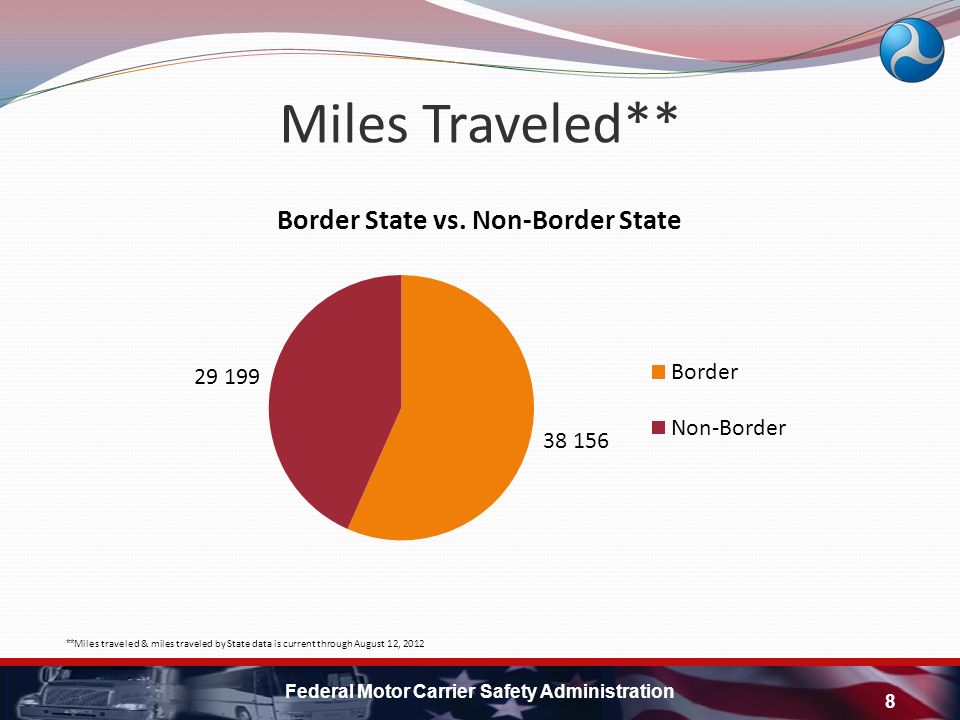 Miles Traveled**

Border State vs. Non-Border State

29 199

38 156

Border

Non-Border

**Miles traveled & miles traveled by State data is current through August 12, 2012

Federal Motor Carrier Safety Administration

8